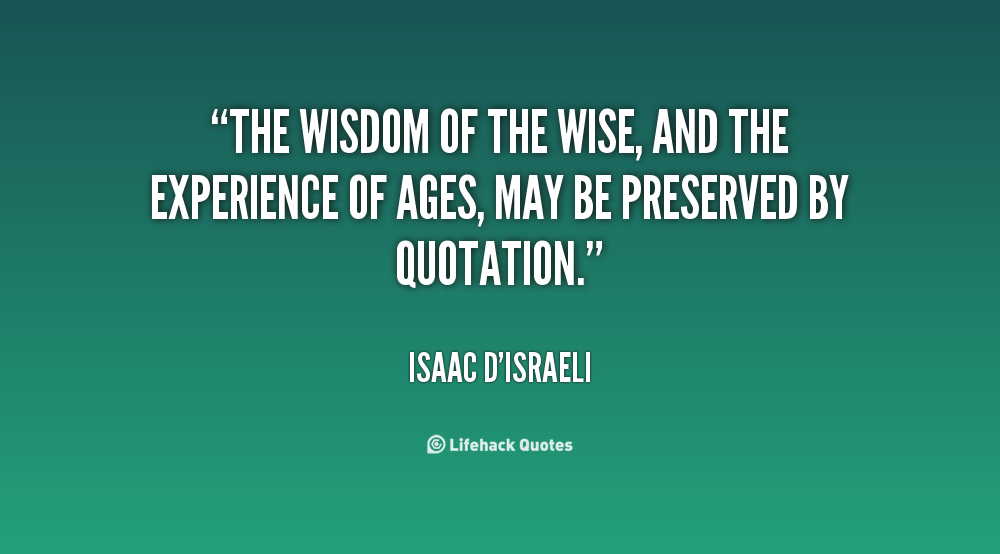 “THE WISDOM OF THE WISE, AND THE EXPERIENCE OF AGES, MAY BE PRESERVED BY QUOTATION.”

ISAAC D’ISRAELI

Lifehack Quotes